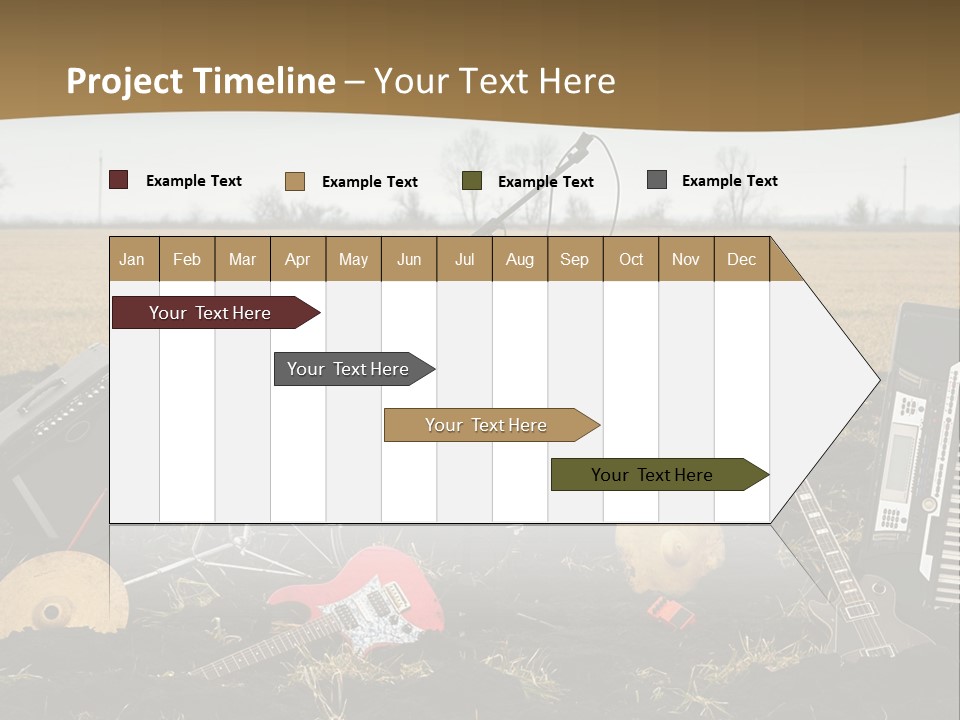 Project Timeline – Your Text Here

Example Text
Example Text
Example Text
Example Text

| Jan | Feb | Mar | Apr | May | Jun | Jul | Aug | Sep | Oct | Nov | Dec |
|---|---|---|---|---|---|---|---|---|---|---|---|

Your Text Here

Your Text Here

Your Text Here

Your Text Here